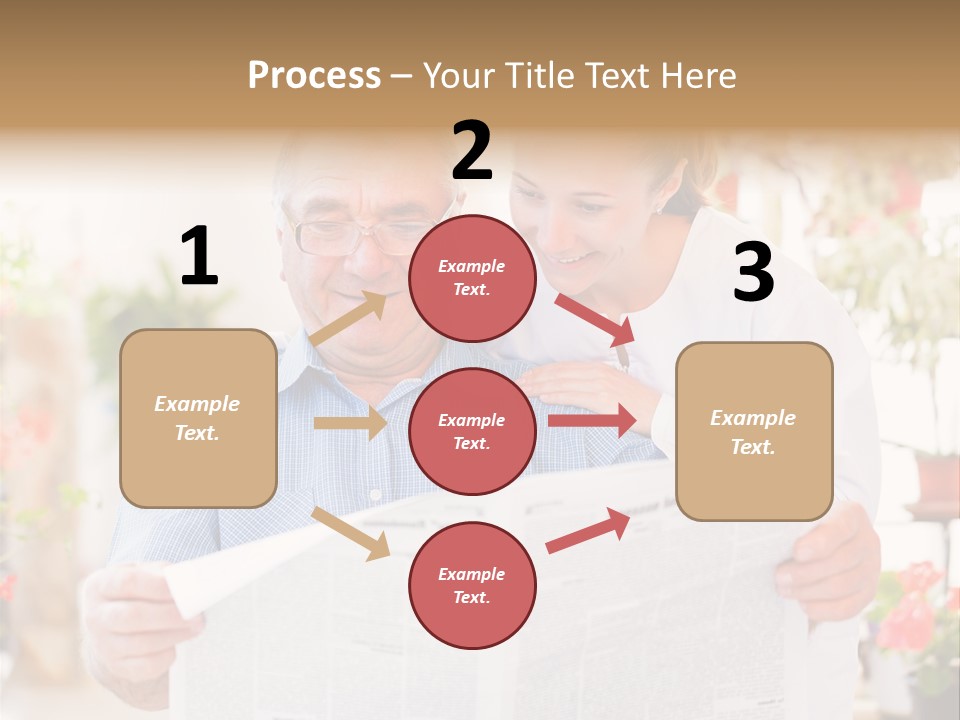 Process – Your Title Text Here

1

Example Text.

2

Example Text.

Example Text.

Example Text.

3

Example Text.